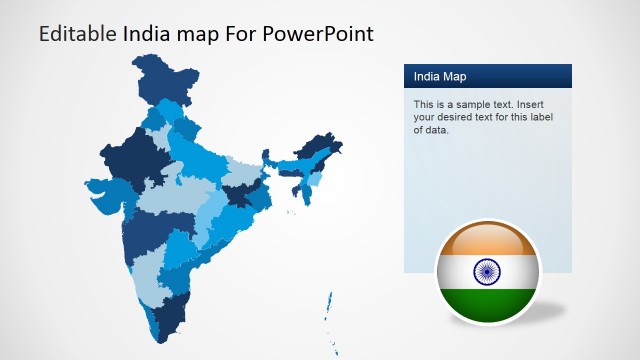 Editable India map For PowerPoint

India Map

This is a sample text. Insert your desired text for this label of data.